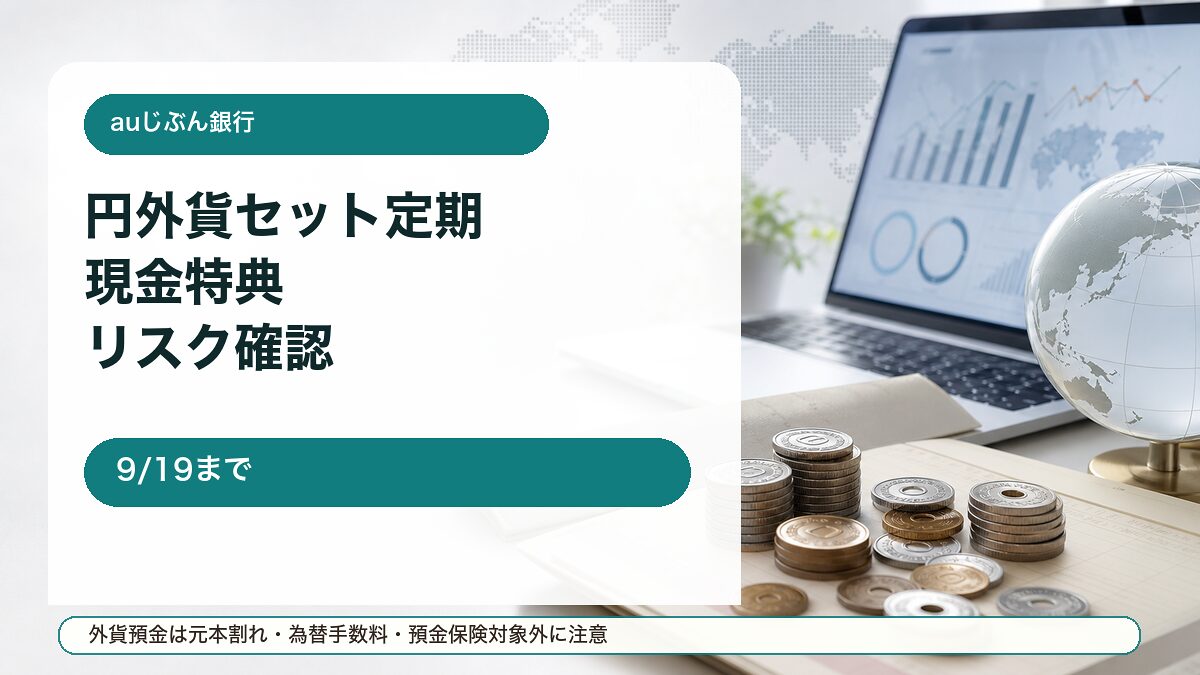 auじぶん銀行

円外貨セット定期
現金特典
リスク確認

9/19まで

外貨預金は元本割れ・為替手数料・預金保険対象外に注意